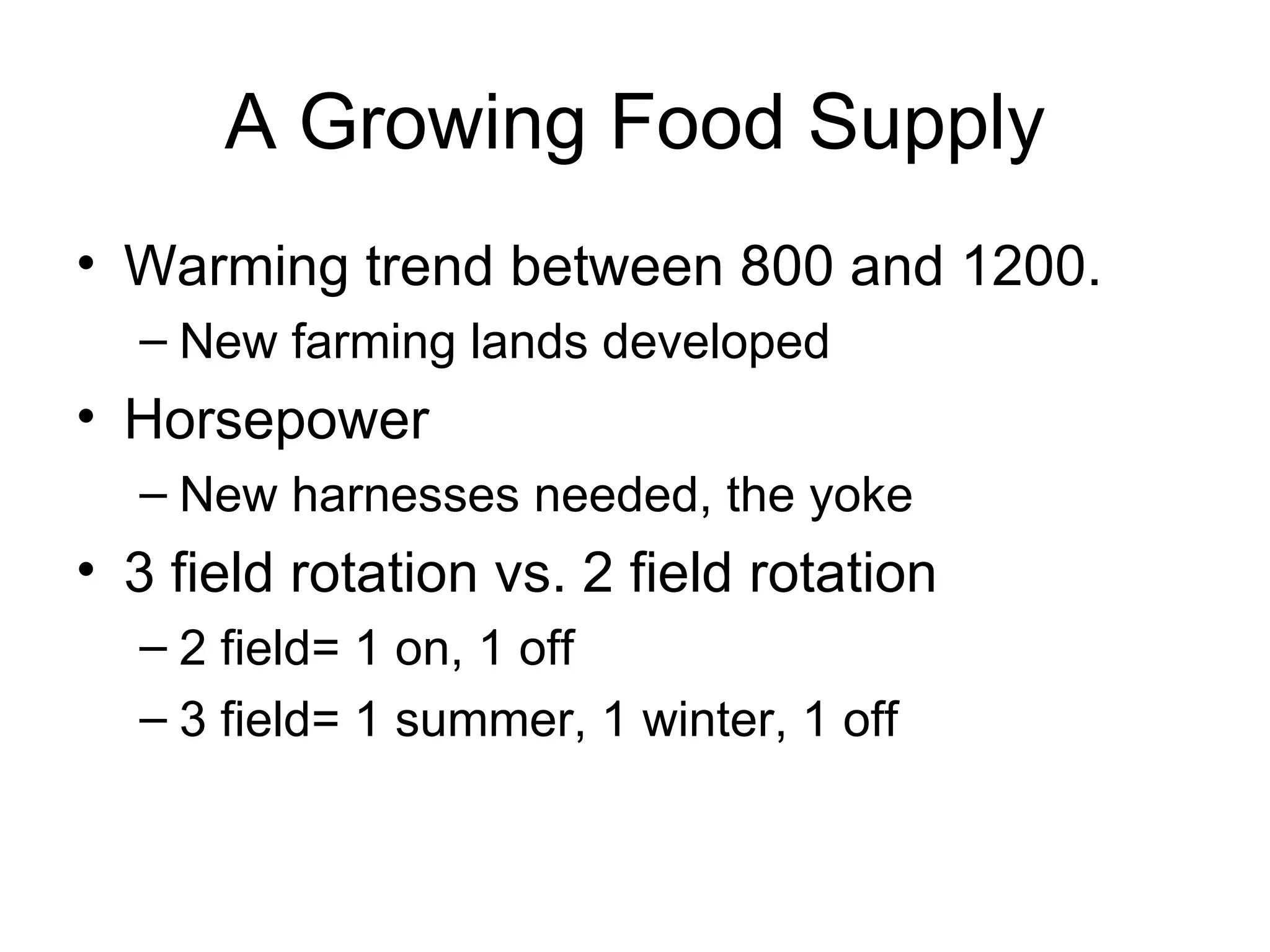 A Growing Food Supply

• Warming trend between 800 and 1200.
– New farming lands developed
• Horsepower
– New harnesses needed, the yoke
• 3 field rotation vs. 2 field rotation
– 2 field= 1 on, 1 off
– 3 field= 1 summer, 1 winter, 1 off